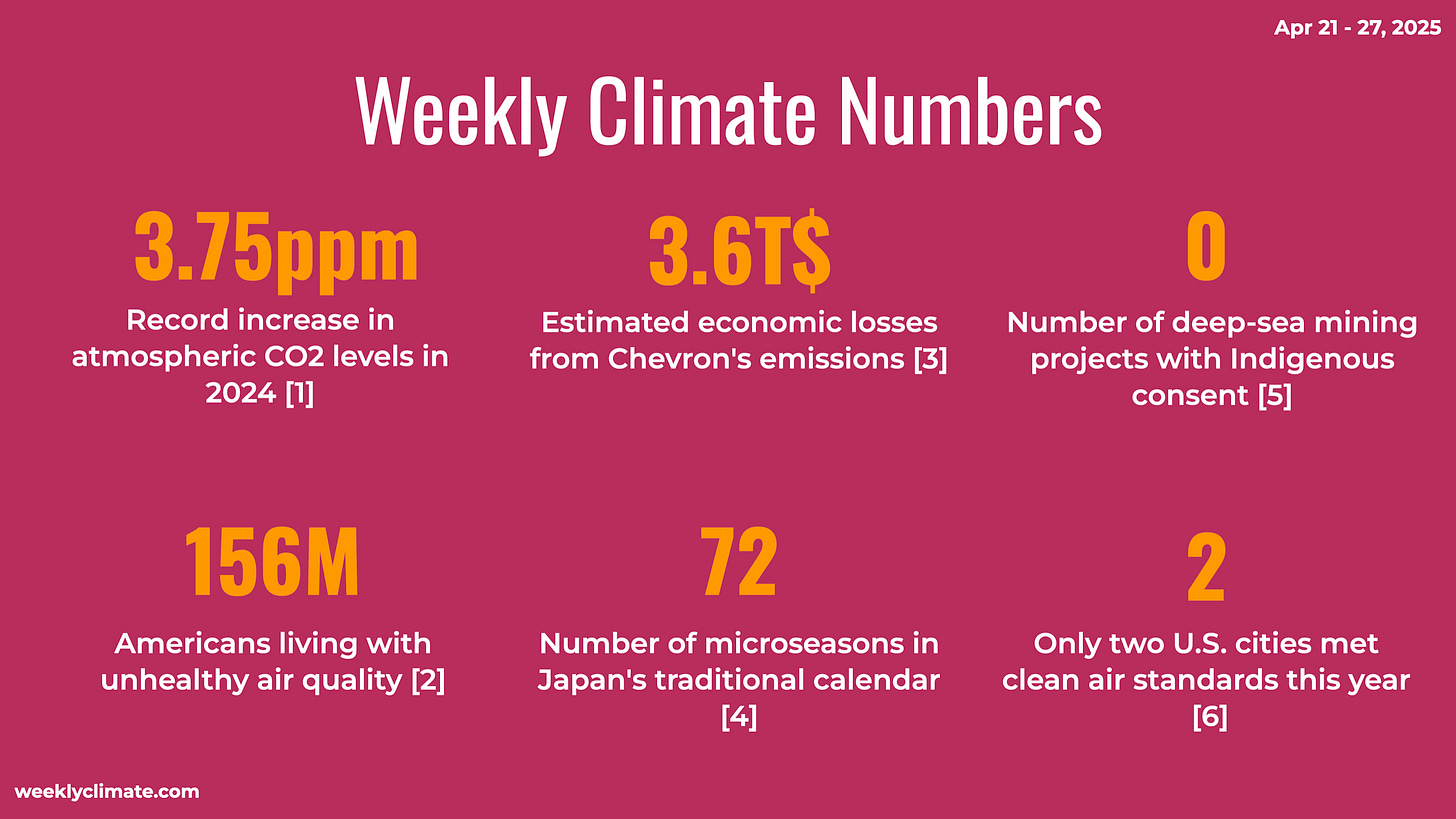 Apr 21 - 27, 2025

Weekly Climate Numbers

3.75ppm
Record increase in atmospheric CO2 levels in 2024 [1]

3.6T$
Estimated economic losses from Chevron's emissions [3]

0
Number of deep-sea mining projects with Indigenous consent [5]

156M
Americans living with unhealthy air quality [2]

72
Number of microseasons in Japan's traditional calendar [4]

2
Only two U.S. cities met clean air standards this year [6]

weeklyclimate.com